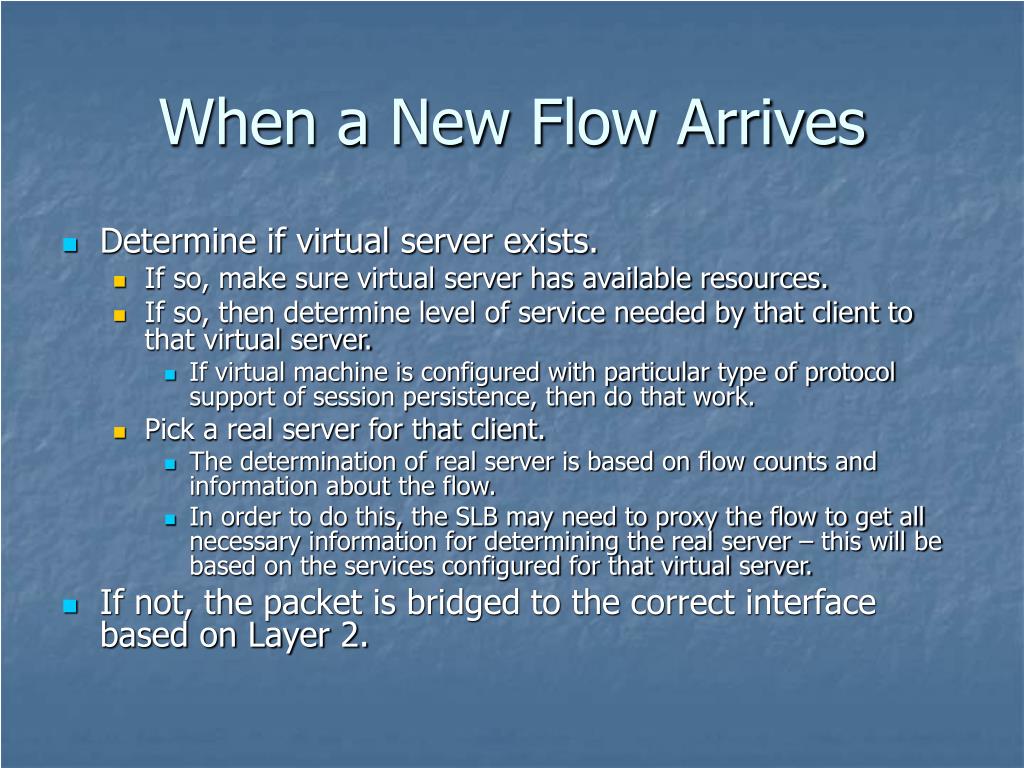 When a New Flow Arrives

- Determine if virtual server exists.
  - If so, make sure virtual server has available resources.
  - If so, then determine level of service needed by that client to that virtual server.
    - If virtual machine is configured with particular type of protocol support of session persistence, then do that work.
  - Pick a real server for that client.
    - The determination of real server is based on flow counts and information about the flow.
    - In order to do this, the SLB may need to proxy the flow to get all necessary information for determining the real server – this will be based on the services configured for that virtual server.
- If not, the packet is bridged to the correct interface based on Layer 2.